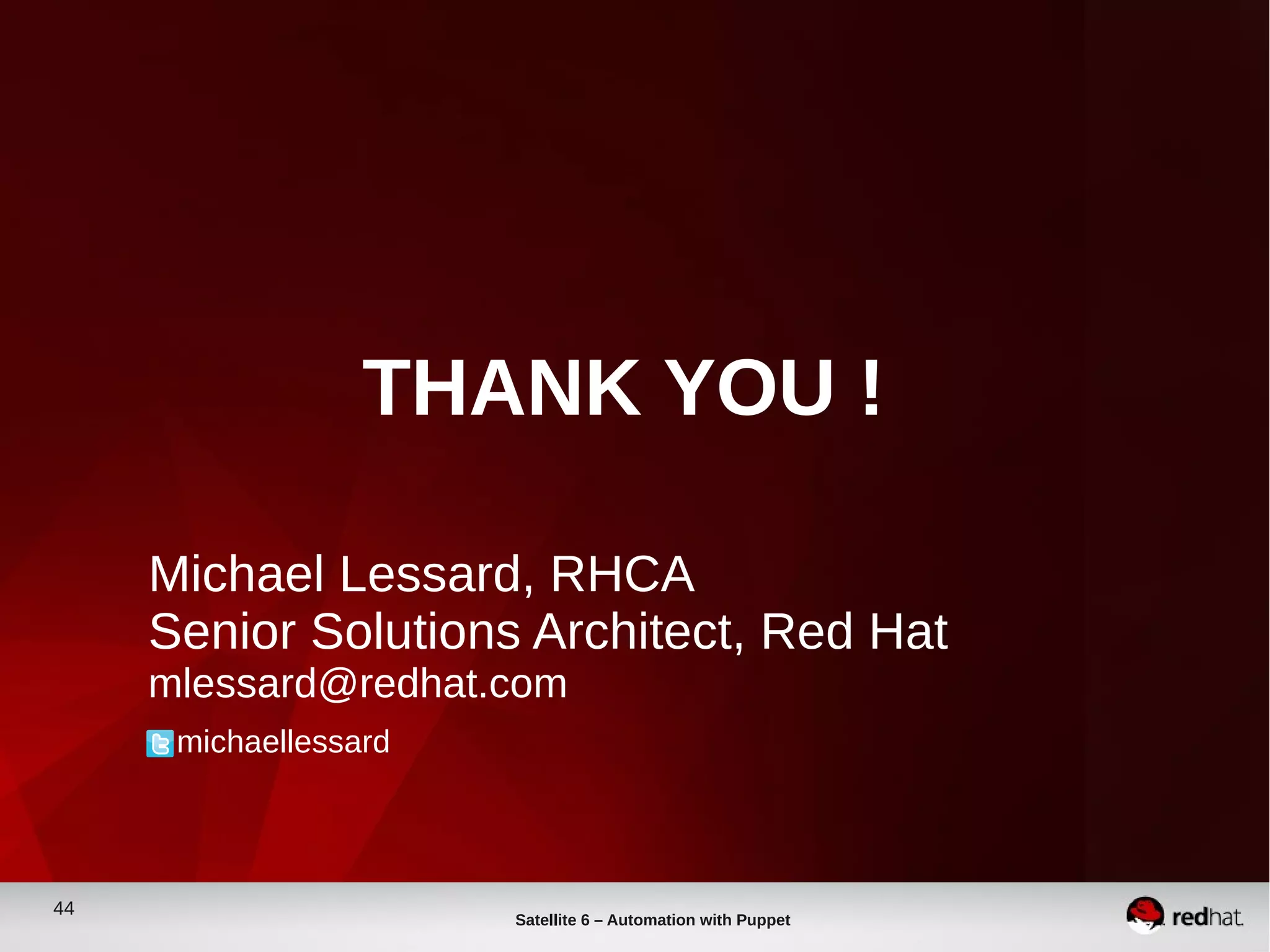 THANK YOU !

Michael Lessard, RHCA
Senior Solutions Architect, Red Hat
mlessard@redhat.com

michaellessard

44

Satellite 6 – Automation with Puppet

redhat.